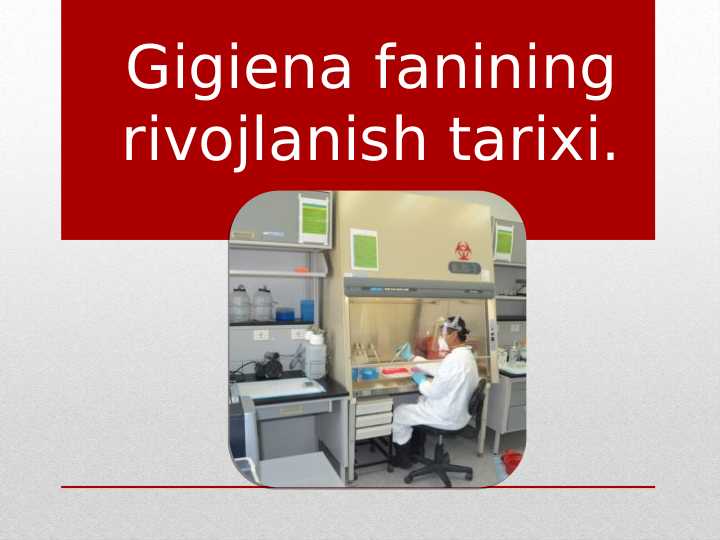 Gigiena fanining rivojlanish tarixi.